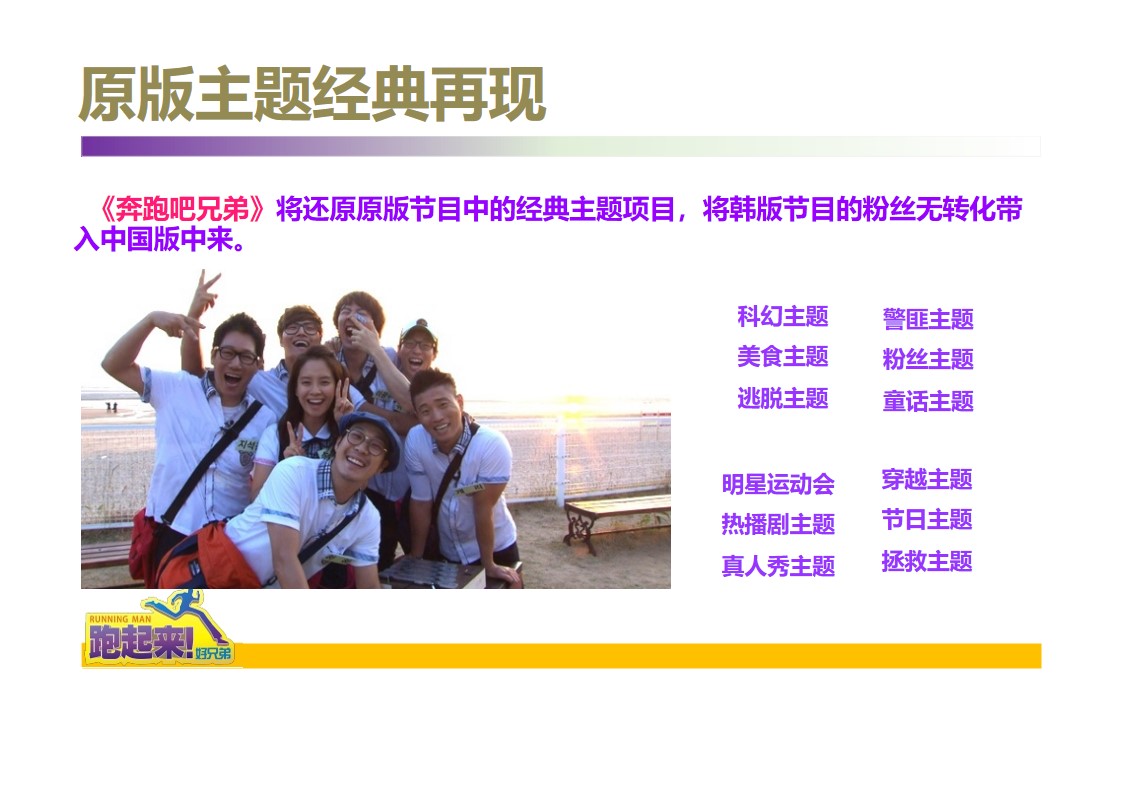 原版主题经典再现

《奔跑吧兄弟》将还原原版节目中的经典主题项目，将韩版节目的粉丝无转化带入中国版中来。

科幻主题
美食主题
逃脱主题

警匪主题
粉丝主题
童话主题

明星运动会
热播剧主题
真人秀主题

穿越主题
节日主题
拯救主题

RUNNING MAN
跑起来!
好兄弟